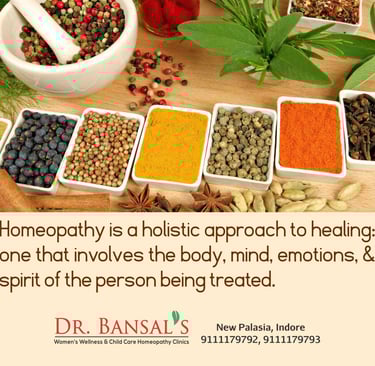 Homeopathy is a holistic approach to healing: one that involves the body, mind, emotions, & spirit of the person being treated.

DR. BANSAL'S
Women's Wellness & Child Care Homeopathy Clinics

New Palasia, Indore
9111179792, 9111179793